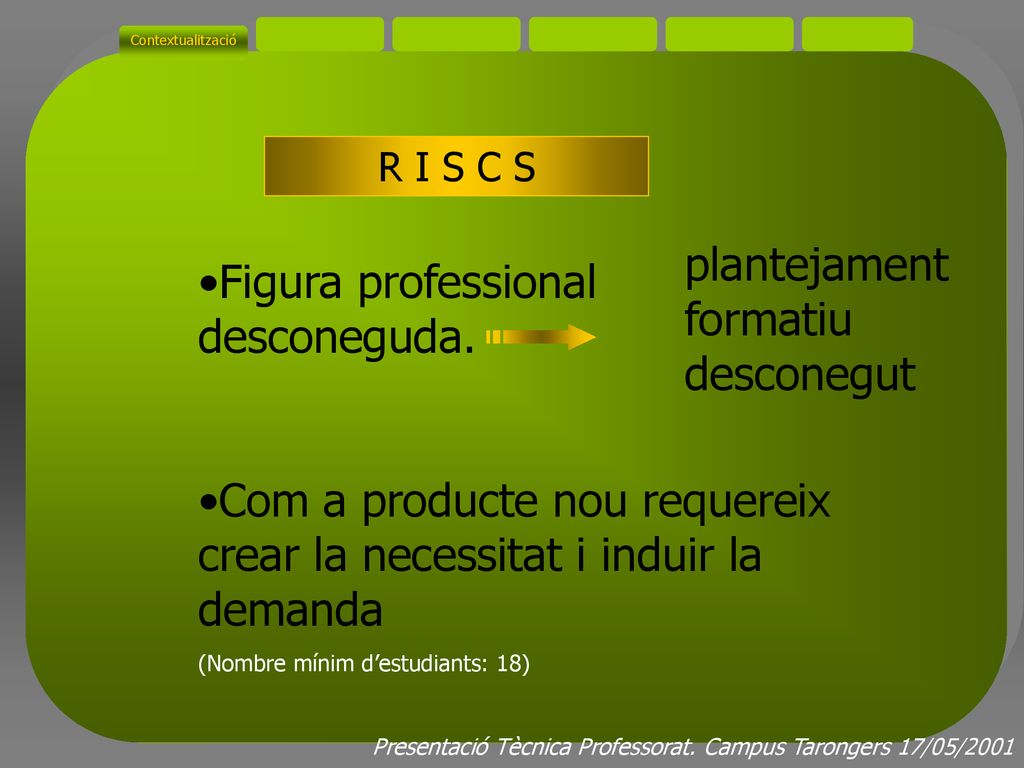 Contextualització

R I S C S

•Figura professional desconeguda.

plantejament formatiu desconegut

•Com a producte nou requereix crear la necessitat i induir la demanda

(Nombre mínim d’estudiants: 18)

Presentació Tècnica Professorat. Campus Tarongers 17/05/2001